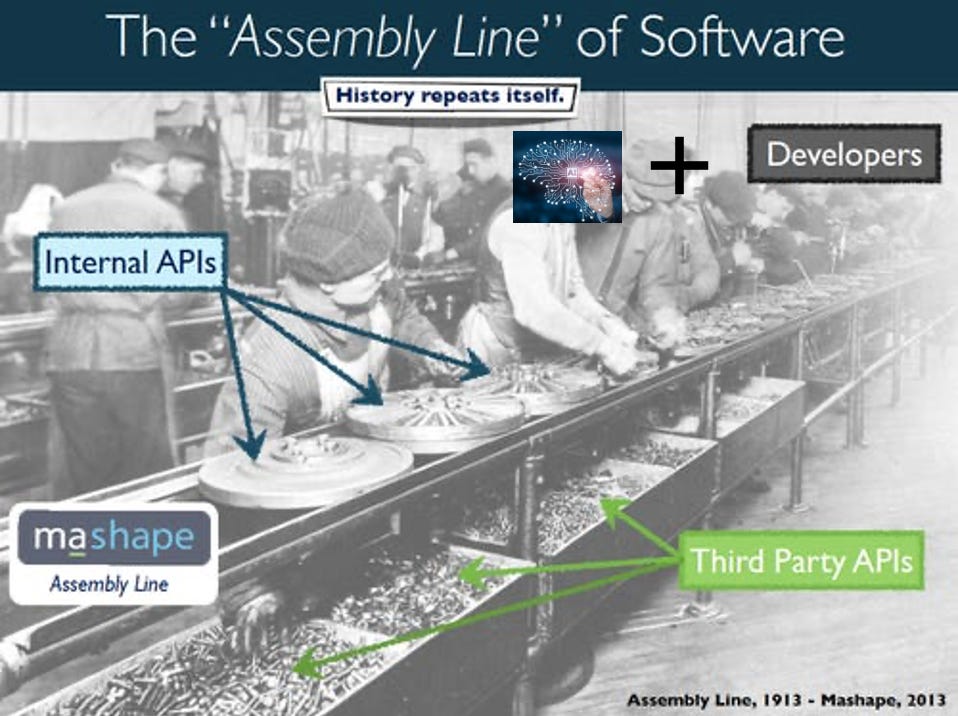 The "Assembly Line" of Software

History repeats itself.

AI

+

Developers

Internal APIs

mashape
Assembly Line

Third Party APIs

Assembly Line, 1913 - Mashape, 2013